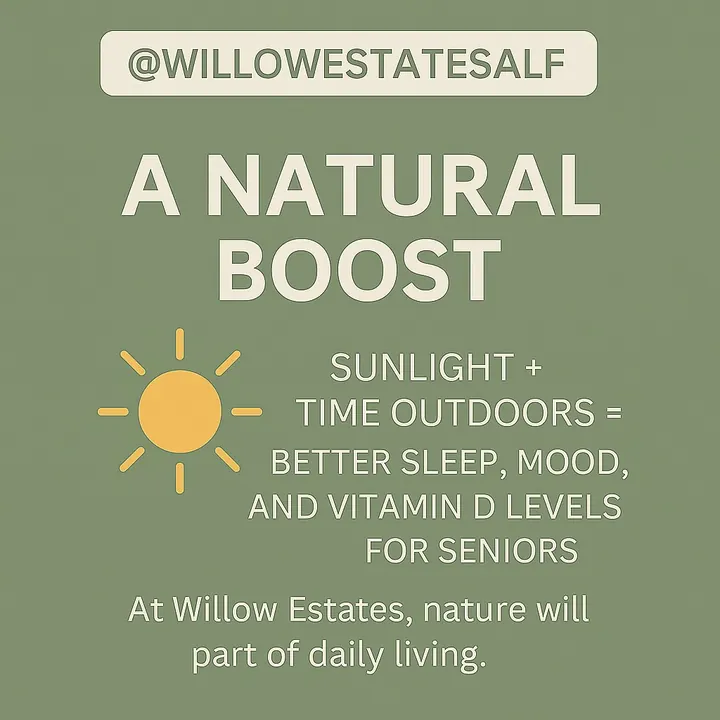 @WILLOWESTATESALF

A NATURAL BOOST

SUNLIGHT + TIME OUTDOORS = BETTER SLEEP, MOOD, AND VITAMIN D LEVELS FOR SENIORS

At Willow Estates, nature will part of daily living.